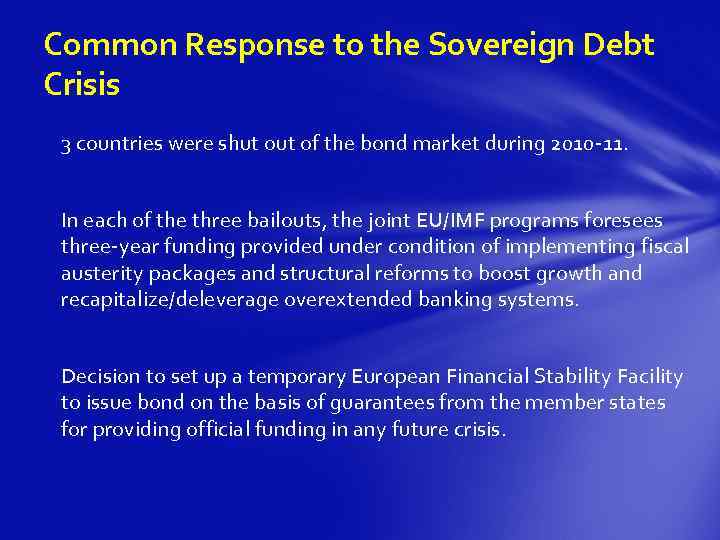 Common Response to the Sovereign Debt Crisis

3 countries were shut out of the bond market during 2010-11.

In each of the three bailouts, the joint EU/IMF programs foresees three-year funding provided under condition of implementing fiscal austerity packages and structural reforms to boost growth and recapitalize/deleverage overextended banking systems.

Decision to set up a temporary European Financial Stability Facility to issue bond on the basis of guarantees from the member states for providing official funding in any future crisis.